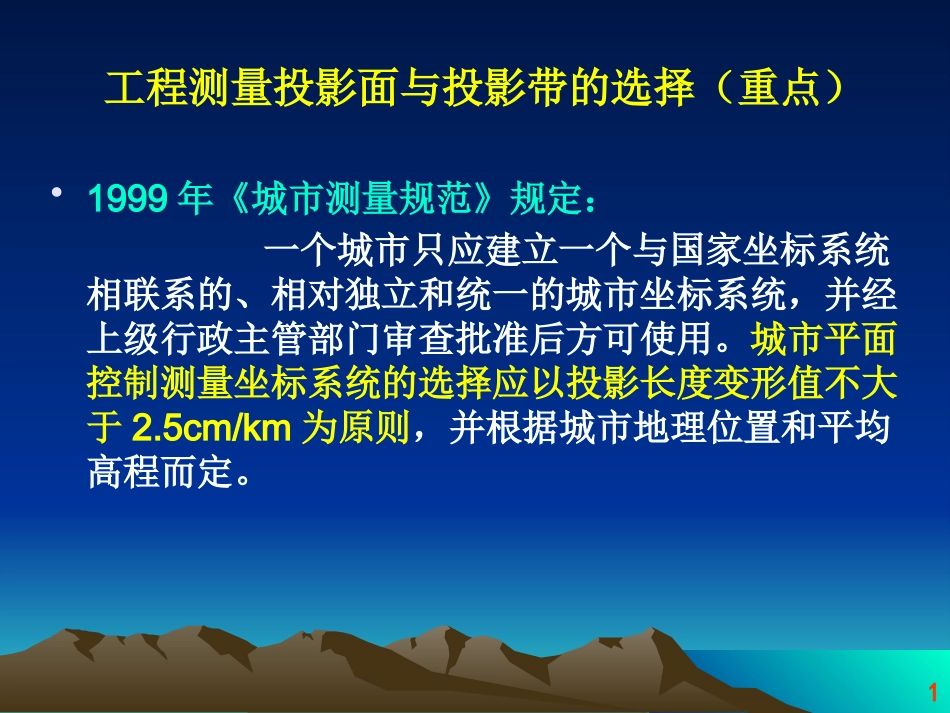 工程测量投影面与投影带的选择（重点）

• 1999 年《城市测量规范》规定：

一个城市只应建立一个与国家坐标系统相联系的、相对独立和统一的城市坐标系统，并经上级行政主管部门审查批准后方可使用。城市平面控制测量坐标系统的选择应以投影长度变形值不大于 2.5cm/km 为原则，并根据城市地理位置和平均高程而定。

1